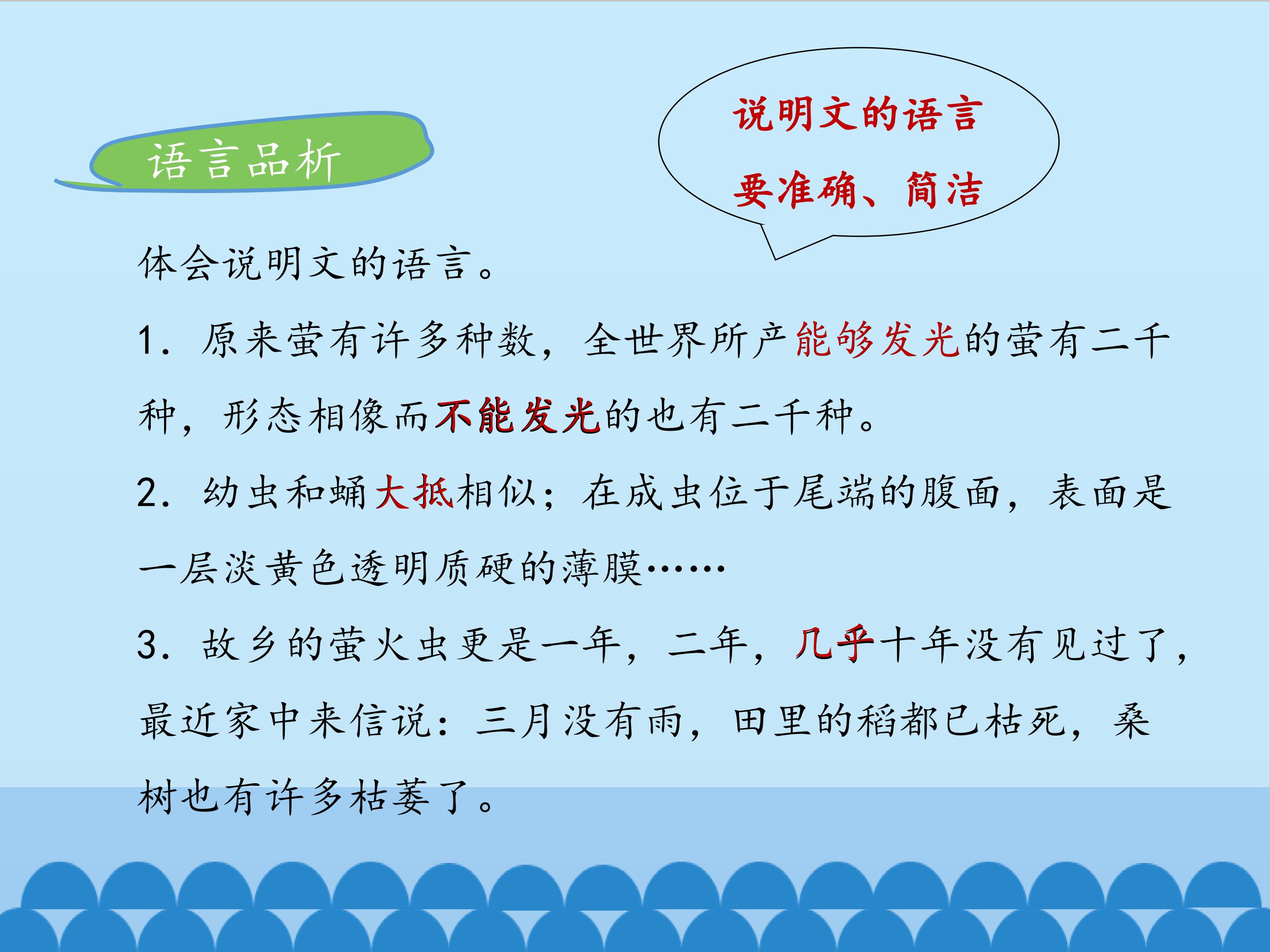 语言品析

说明文的语言
要准确、简洁

体会说明文的语言。

1.原来萤有许多种数，全世界所产能够发光的萤有二千种，形态相像而不能发光的也有二千种。

2.幼虫和蛹大抵相似；在成虫位于尾端的腹面，表面是一层淡黄色透明质硬的薄膜……

3.故乡的萤火虫更是一年，二年，几乎十年没有见过了，最近家中来信说：三月没有雨，田里的稻都已枯死，桑树也有许多枯萎了。